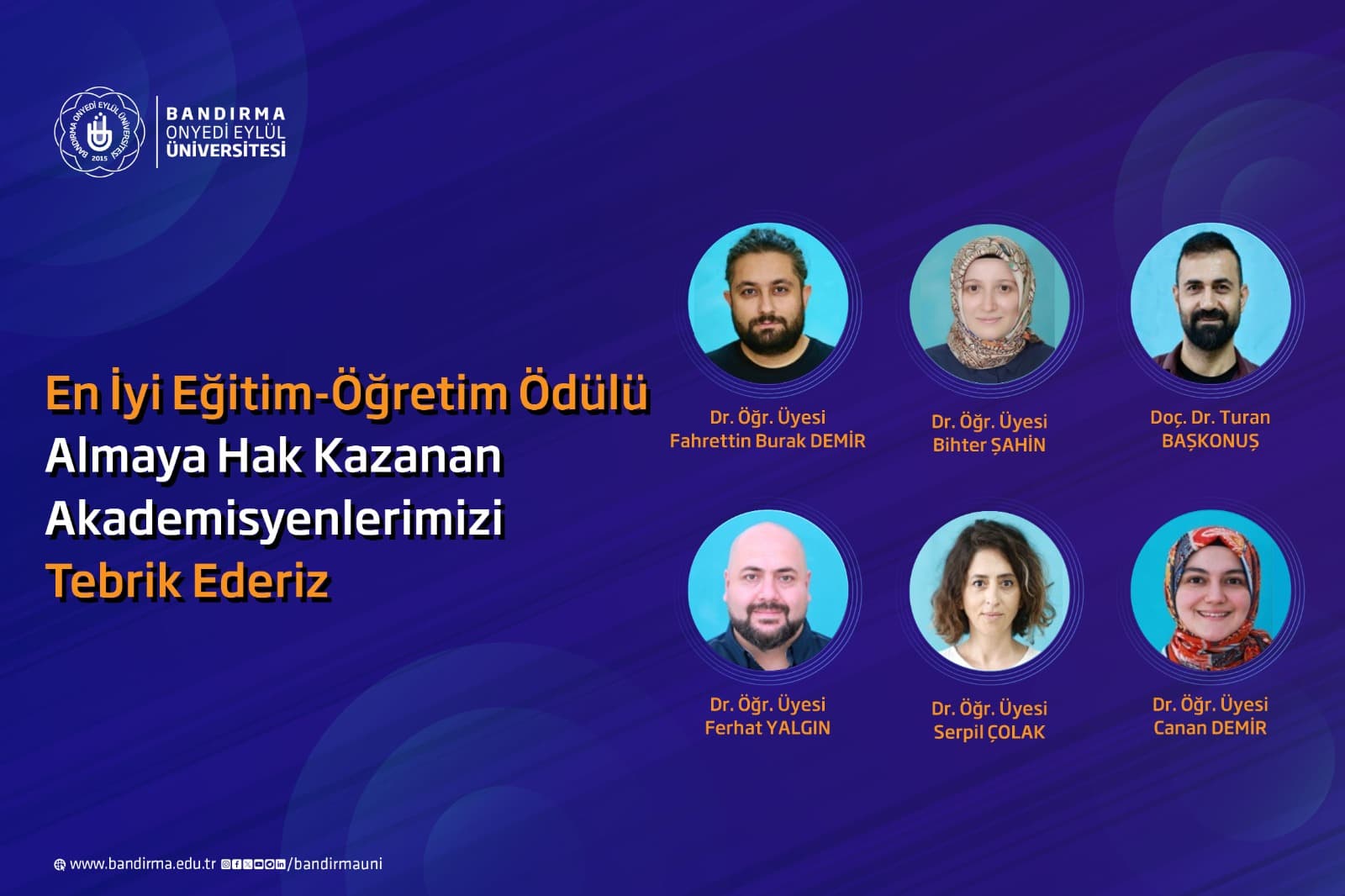 BANDIRMA ONYEDİ EYLÜL ÜNİVERSİTESİ 2015

BANDIRMA ONYEDİ EYLÜL ÜNİVERSİTESİ

En İyi Eğitim-Öğretim Ödülü Almaya Hak Kazanan Akademisyenlerimizi Tebrik Ederiz

Dr. Öğr. Üyesi Fahrettin Burak DEMİR

Dr. Öğr. Üyesi Bihter ŞAHİN

Doç. Dr. Turan BAŞKONUŞ

Dr. Öğr. Üyesi Ferhat YALGIN

Dr. Öğr. Üyesi Serpil ÇOLAK

Dr. Öğr. Üyesi Canan DEMİR

www.bandirma.edu.tr /bandirmauni